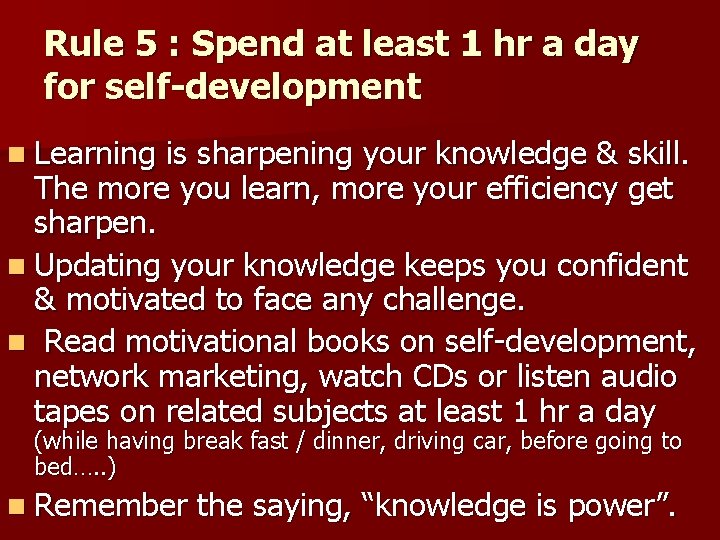 Rule 5 : Spend at least 1 hr a day for self-development

Learning is sharpening your knowledge & skill. The more you learn, more your efficiency get sharpen.

Updating your knowledge keeps you confident & motivated to face any challenge.

Read motivational books on self-development, network marketing, watch CDs or listen audio tapes on related subjects at least 1 hr a day (while having break fast / dinner, driving car, before going to bed…..)

Remember the saying, “knowledge is power”.